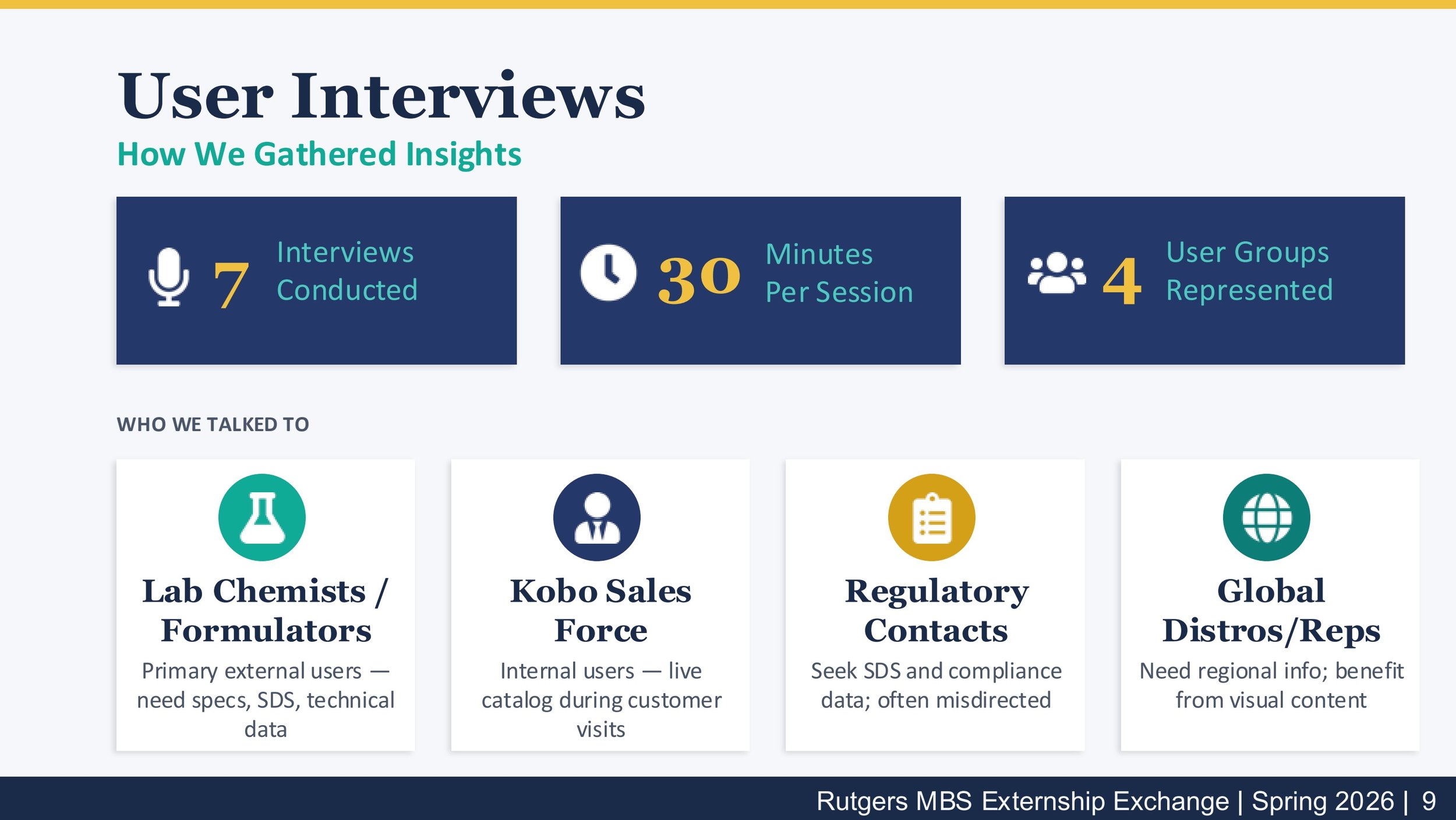 User Interviews

How We Gathered Insights

7 Interviews Conducted

30 Minutes Per Session

4 User Groups Represented

WHO WE TALKED TO

Lab Chemists / Formulators

Primary external users — need specs, SDS, technical data

Kobo Sales Force

Internal users — live catalog during customer visits

Regulatory Contacts

Seek SDS and compliance data; often misdirected

Global Distros/Reps

Need regional info; benefit from visual content

Rutgers MBS Externship Exchange | Spring 2026 | 9